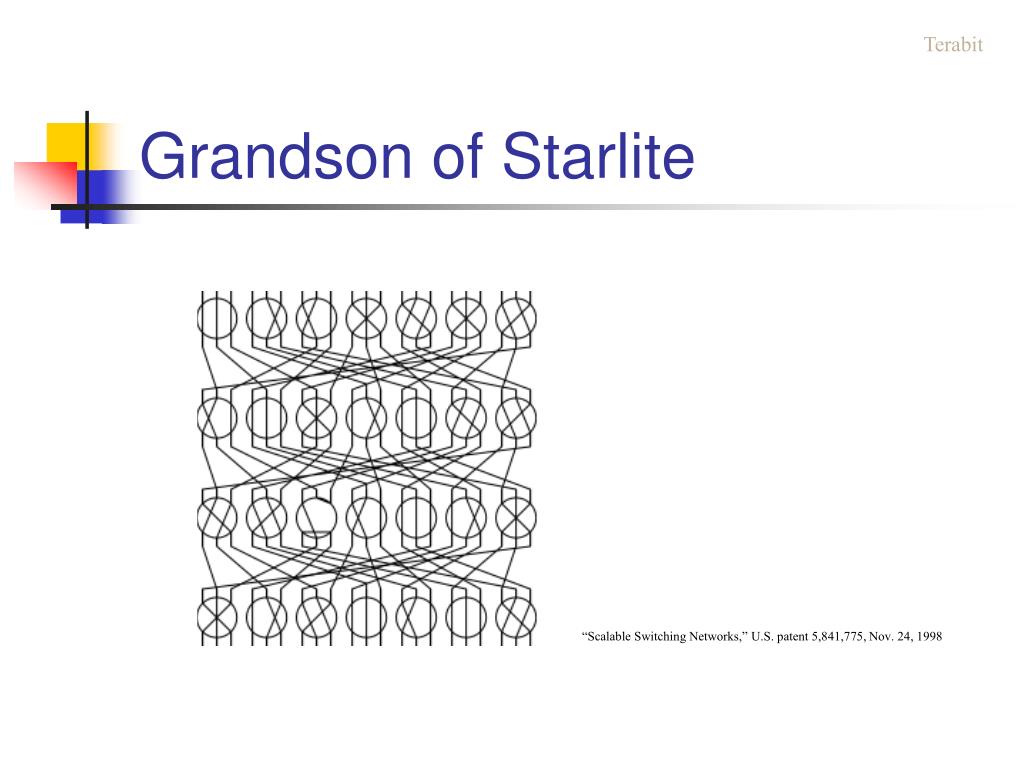 Terabit

Grandson of Starlite

“Scalable Switching Networks,” U.S. patent 5,841,775, Nov. 24, 1998